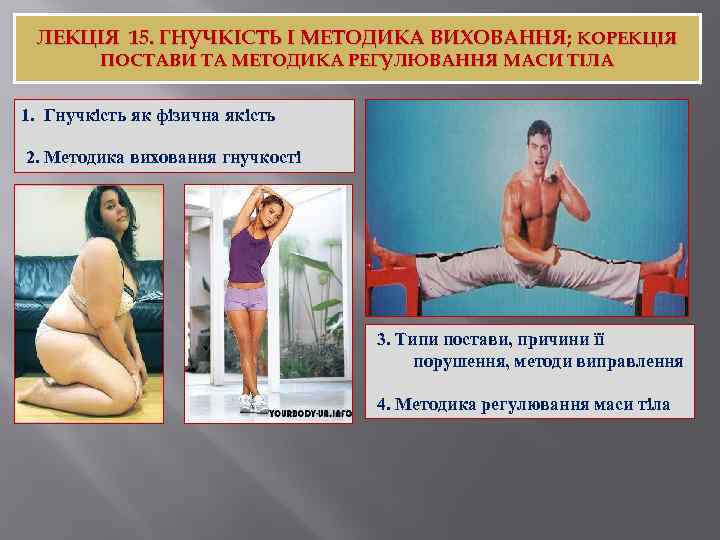 ЛЕКЦІЯ 15. ГНУЧКІСТЬ І МЕТОДИКА ВИХОВАННЯ; КОРЕКЦІЯ ПОСТАВИ ТА МЕТОДИКА РЕГУЛЮВАННЯ МАСИ ТІЛА

1. Гнучкість як фізична якість

2. Методика виховання гнучкості

YOURBODY-UA.INFO

3. Типи постави, причини її порушення, методи виправлення

4. Методика регулювання маси тіла